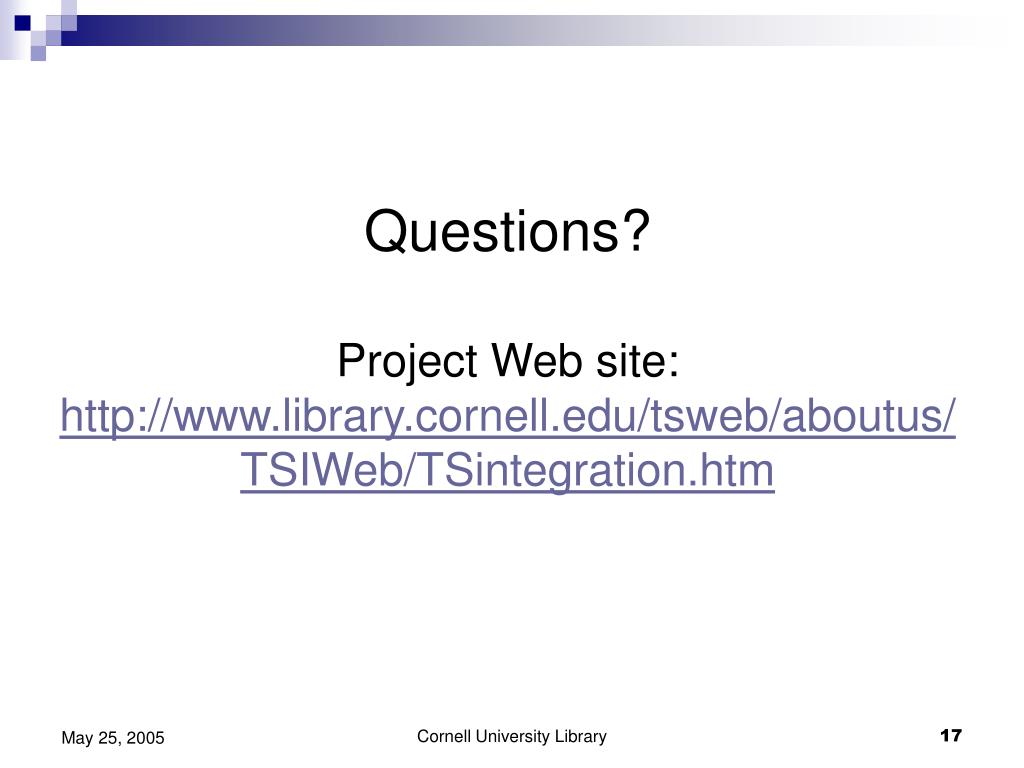 Questions?

Project Web site:
http://www.library.cornell.edu/tsweb/aboutus/TSIWeb/TSintegration.htm

May 25, 2005

Cornell University Library

17